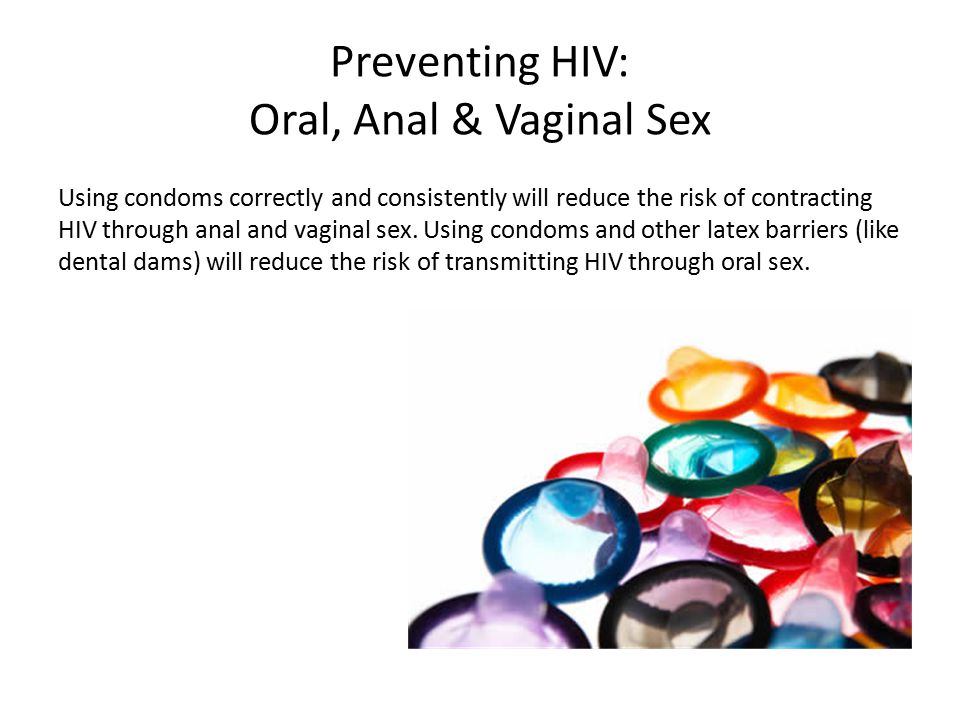 Preventing HIV:
Oral, Anal & Vaginal Sex

Using condoms correctly and consistently will reduce the risk of contracting HIV through anal and vaginal sex. Using condoms and other latex barriers (like dental dams) will reduce the risk of transmitting HIV through oral sex.